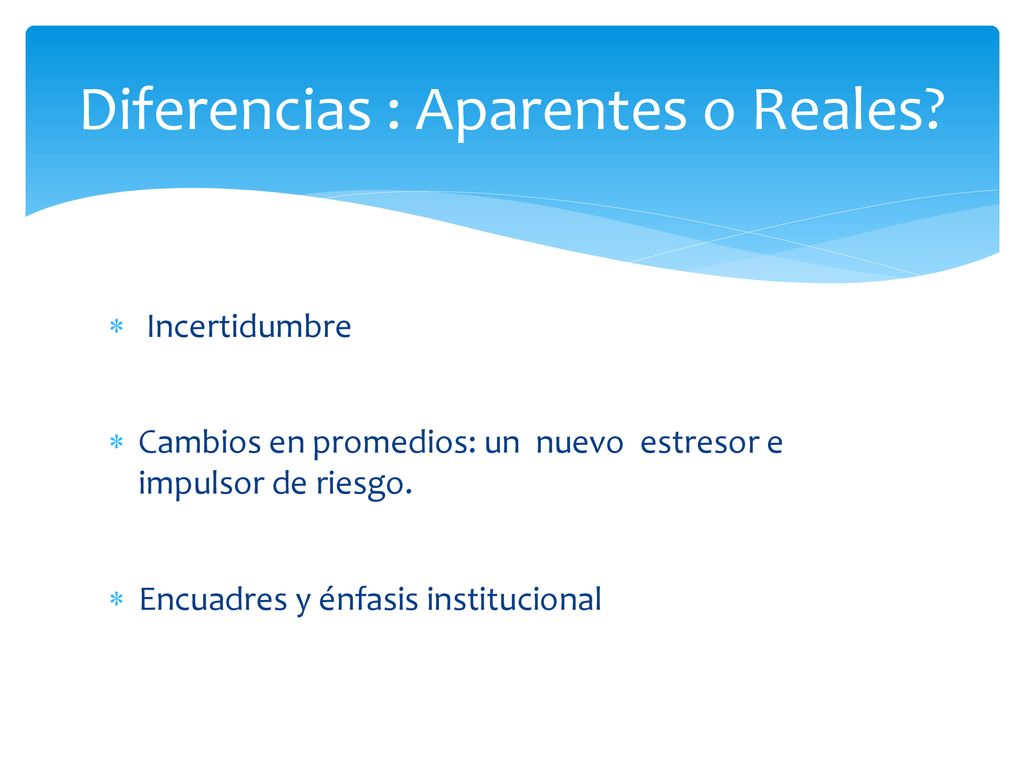 Diferencias : Aparentes o Reales?

* Incertidumbre

* Cambios en promedios: un nuevo estresor e impulsor de riesgo.

* Encuadres y énfasis institucional